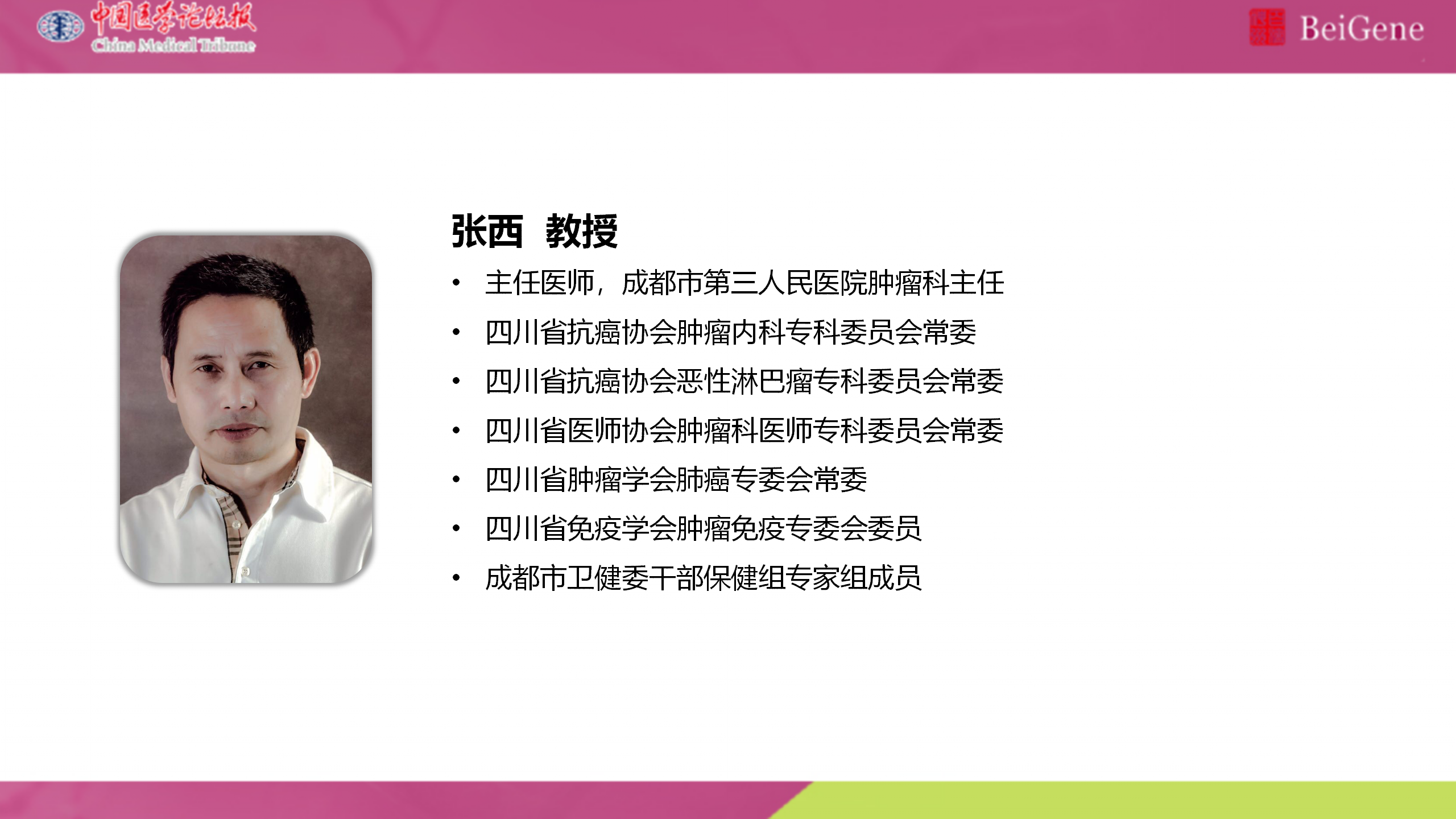 中国医学论坛报
China Medical Tribune

BeiGene

张西 教授

• 主任医师，成都市第三人民医院肿瘤科主任
• 四川省抗癌协会肿瘤内科专科委员会常委
• 四川省抗癌协会恶性淋巴瘤专科委员会常委
• 四川省医师协会肿瘤科医师专科委员会常委
• 四川省肿瘤学会肺癌专委会常委
• 四川省免疫学会肿瘤免疫专委会委员
• 成都市卫健委干部保健组专家组成员